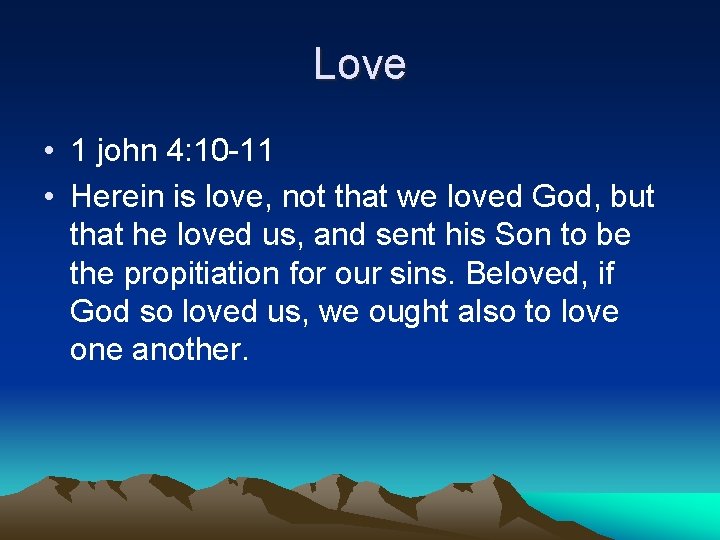 Love

• 1 john 4:10-11
• Herein is love, not that we loved God, but that he loved us, and sent his Son to be the propitiation for our sins. Beloved, if God so loved us, we ought also to love one another.